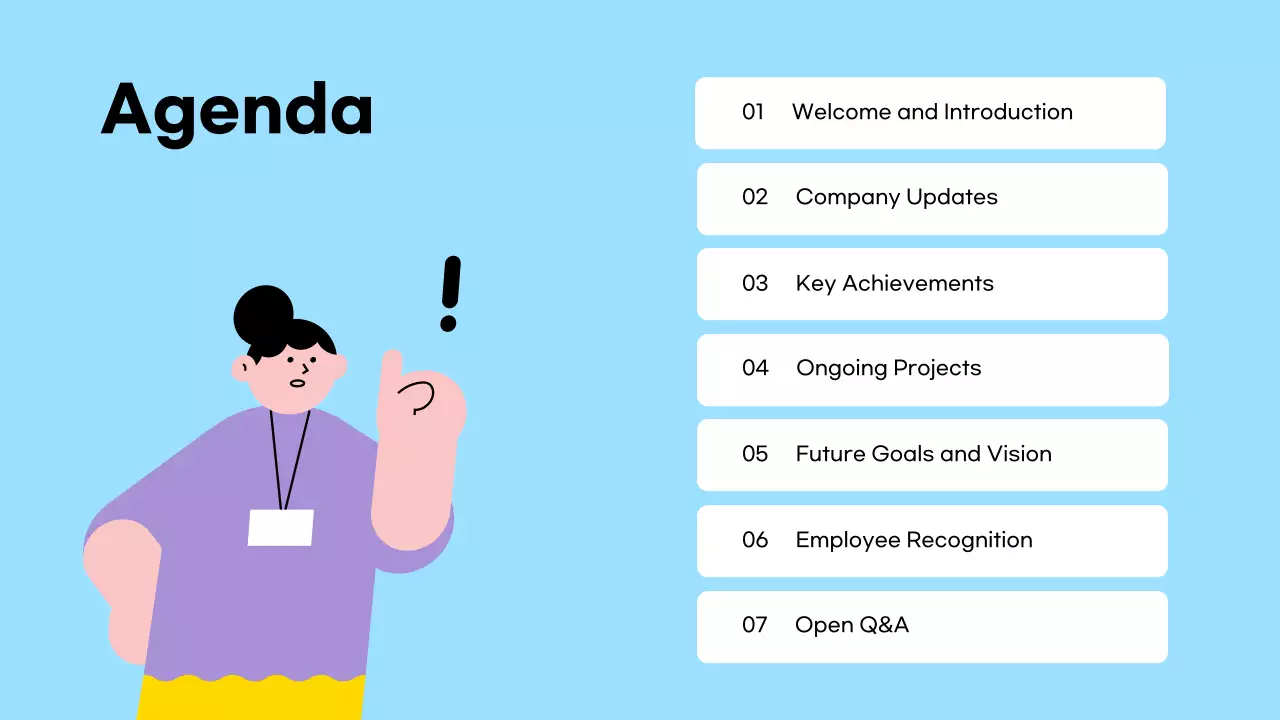 Agenda

01 Welcome and Introduction

02 Company Updates

03 Key Achievements

04 Ongoing Projects

05 Future Goals and Vision

06 Employee Recognition

07 Open Q&A